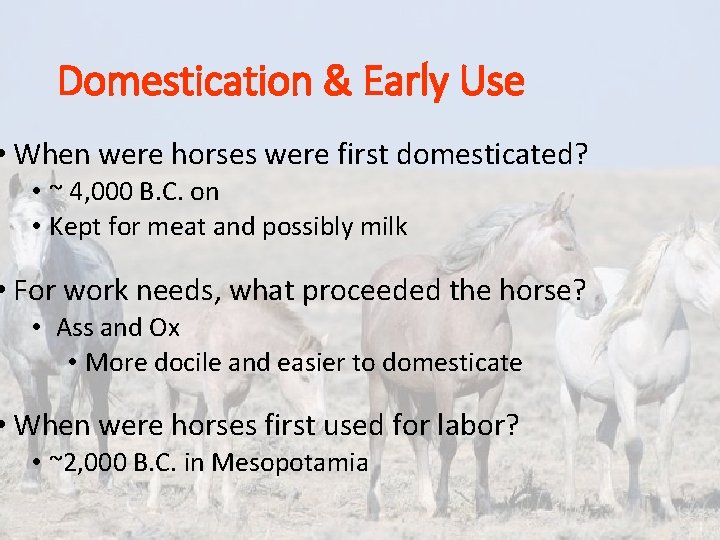 Domestication & Early Use

• When were horses were first domesticated?
• ~ 4,000 B.C. on
• Kept for meat and possibly milk

• For work needs, what proceeded the horse?
• Ass and Ox
• More docile and easier to domesticate

• When were horses first used for labor?
• ~2,000 B.C. in Mesopotamia